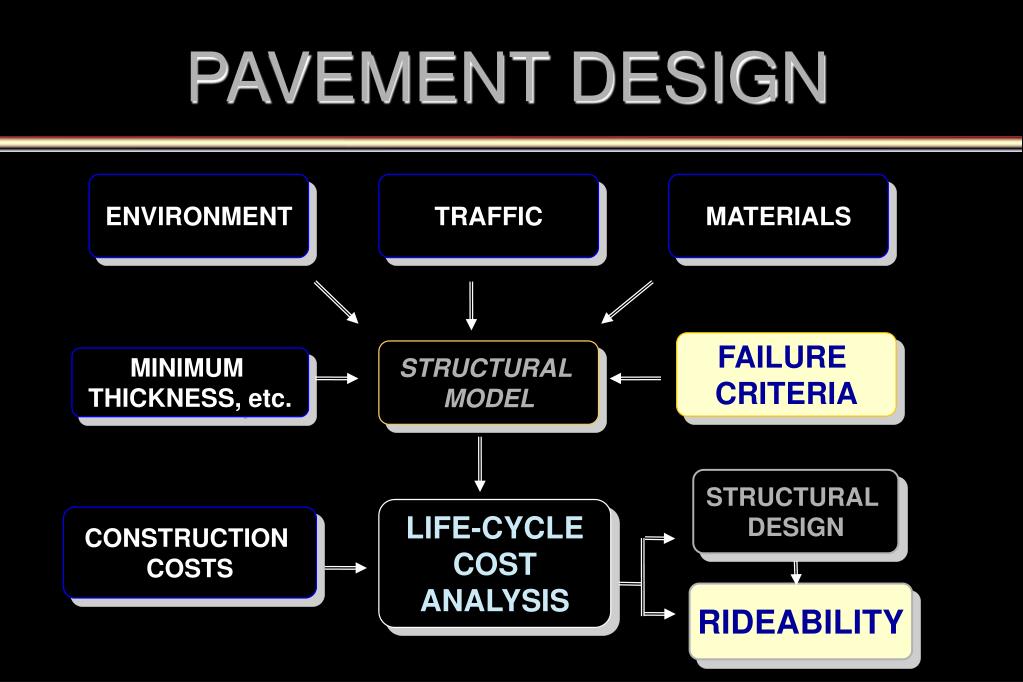 PAVEMENT DESIGN

ENVIRONMENT

TRAFFIC

MATERIALS

MINIMUM THICKNESS, etc.

STRUCTURAL MODEL

FAILURE CRITERIA

CONSTRUCTION COSTS

LIFE-CYCLE COST ANALYSIS

STRUCTURAL DESIGN

RIDEABILITY